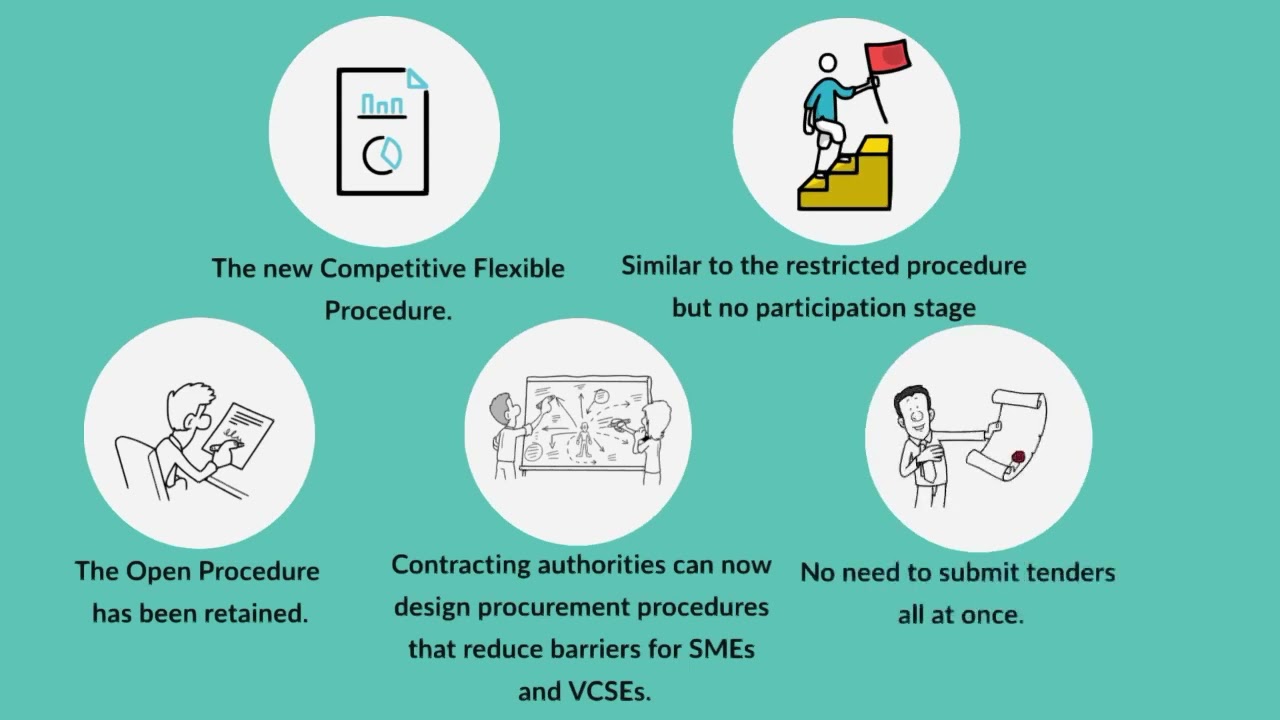 The new Competitive Flexible Procedure.

Similar to the restricted procedure but no participation stage

The Open Procedure has been retained.

Contracting authorities can now design procurement procedures that reduce barriers for SMEs and VCSEs.

No need to submit tenders all at once.